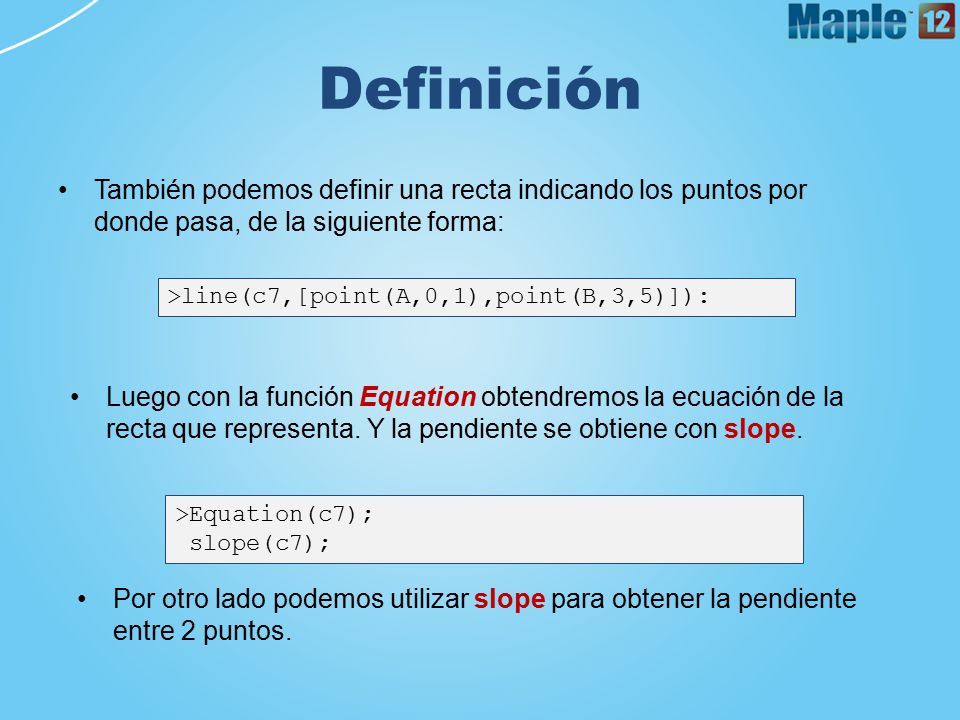 Maple 12

Definición

• También podemos definir una recta indicando los puntos por donde pasa, de la siguiente forma:

>line(c7,[point(A,0,1),point(B,3,5)]):

• Luego con la función Equation obtendremos la ecuación de la recta que representa. Y la pendiente se obtiene con slope.

>Equation(c7);
slope(c7);

• Por otro lado podemos utilizar slope para obtener la pendiente entre 2 puntos.